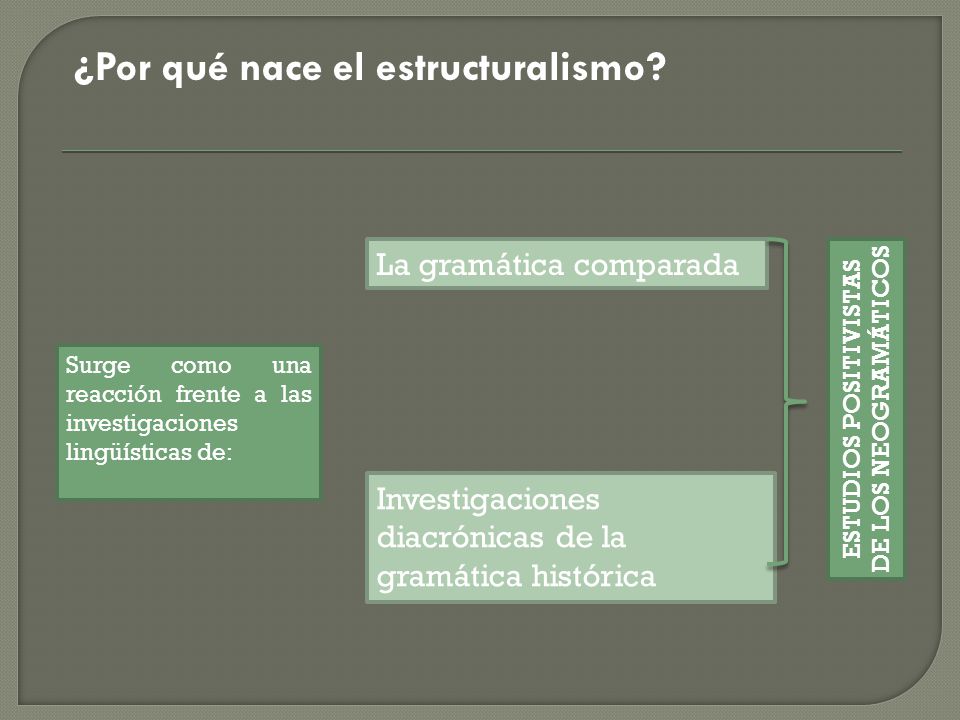 ¿Por qué nace el estructuralismo?

Surge como una reacción frente a las investigaciones lingüísticas de:

La gramática comparada

Investigaciones diacrónicas de la gramática histórica

ESTUDIOS POSITIVISTAS DE LOS NEOGRAMÁTICOS